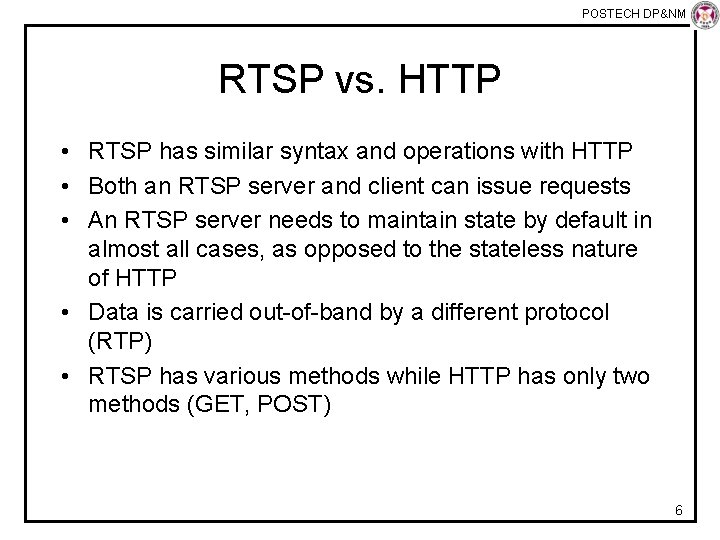 POSTECH DP&NM

RTSP vs. HTTP

• RTSP has similar syntax and operations with HTTP
• Both an RTSP server and client can issue requests
• An RTSP server needs to maintain state by default in almost all cases, as opposed to the stateless nature of HTTP
• Data is carried out-of-band by a different protocol (RTP)
• RTSP has various methods while HTTP has only two methods (GET, POST)

6